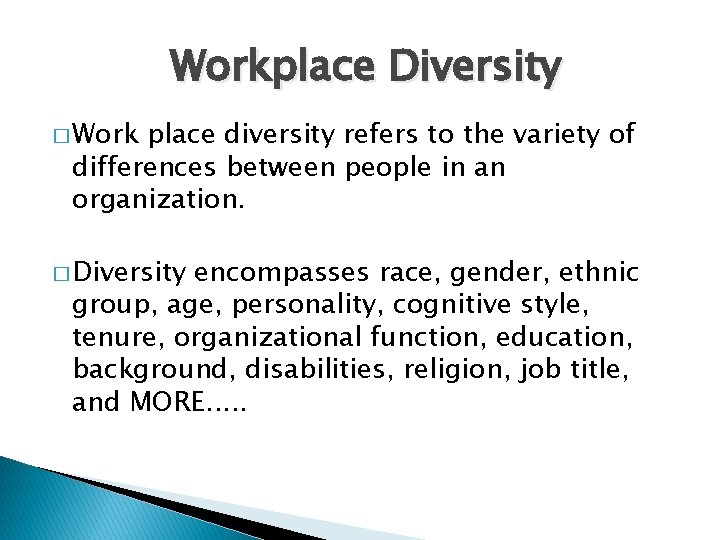 Workplace Diversity

□ Work place diversity refers to the variety of differences between people in an organization.

□ Diversity encompasses race, gender, ethnic group, age, personality, cognitive style, tenure, organizational function, education, background, disabilities, religion, job title, and MORE…..